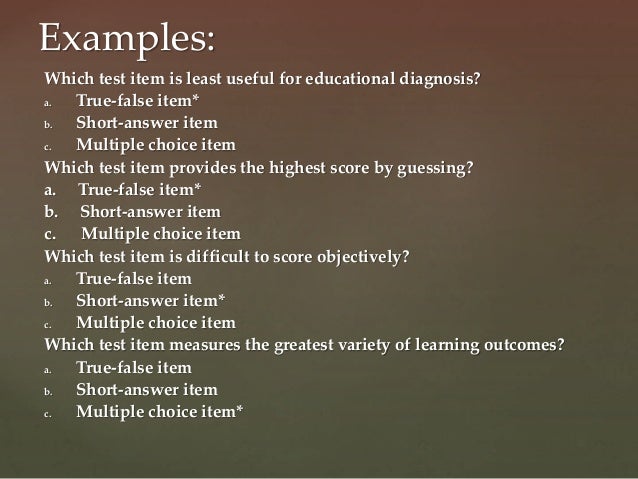 Examples:

Which test item is least useful for educational diagnosis?
a. True-false item*
b. Short-answer item
c. Multiple choice item

Which test item provides the highest score by guessing?
a. True-false item*
b. Short-answer item
c. Multiple choice item

Which test item is difficult to score objectively?
a. True-false item
b. Short-answer item*
c. Multiple choice item

Which test item measures the greatest variety of learning outcomes?
a. True-false item
b. Short-answer item
c. Multiple choice item*